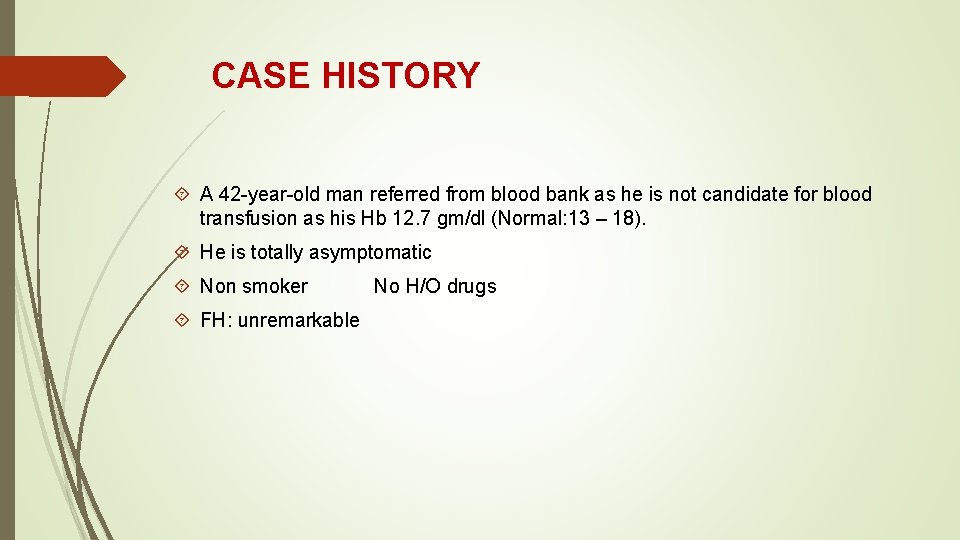 CASE HISTORY

A 42-year-old man referred from blood bank as he is not candidate for blood transfusion as his Hb 12.7 gm/dl (Normal:13 – 18).

He is totally asymptomatic

Non smoker No H/O drugs

FH: unremarkable